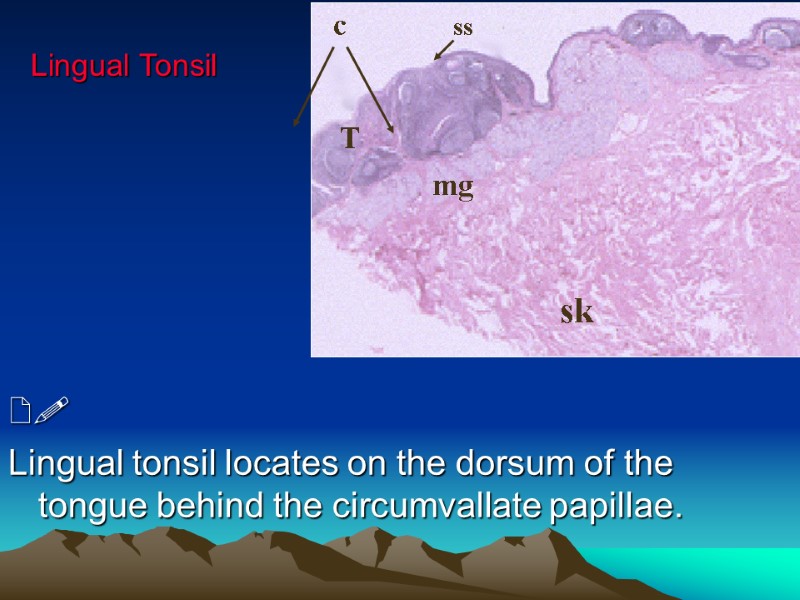 Lingual Tonsil

c

ss

T

mg

sk

Lingual tonsil locates on the dorsum of the tongue behind the circumvallate papillae.